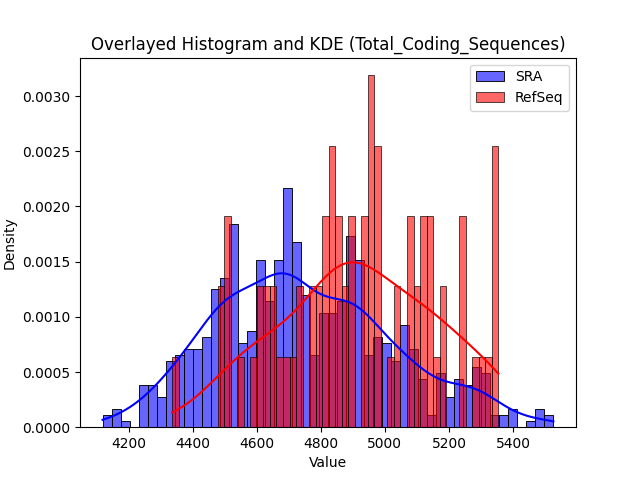 Overlayed Histogram and KDE (Total_Coding_Sequences)

SRA
RefSeq

Density

0.0030
0.0025
0.0020
0.0015
0.0010
0.0005
0.0000

4200
4400
4600
4800
5000
5200
5400

Value